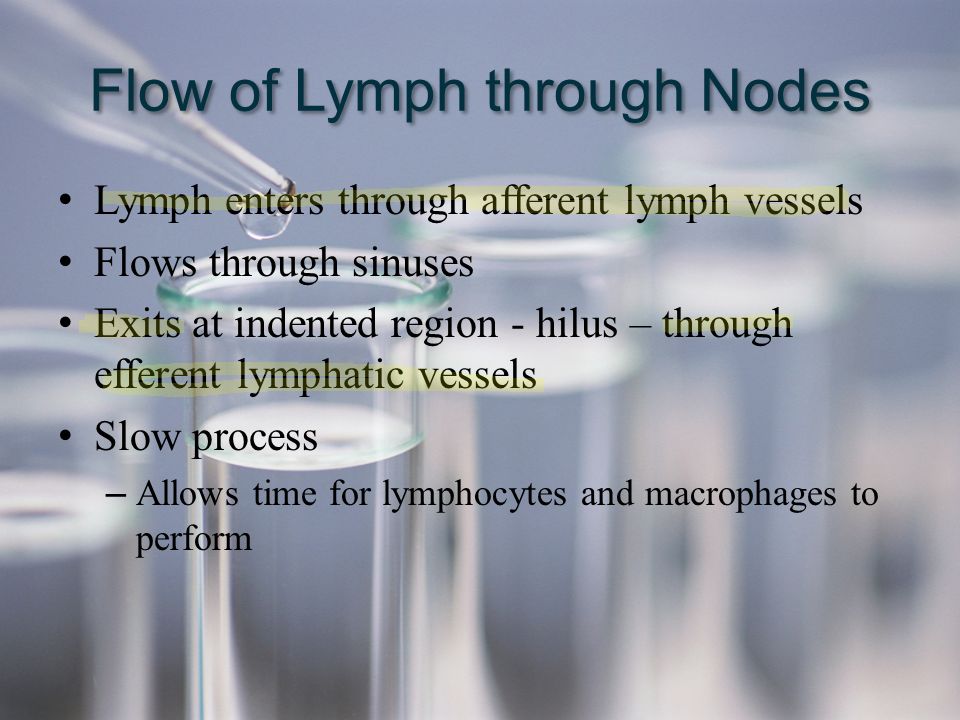 Flow of Lymph through Nodes

• Lymph enters through afferent lymph vessels
• Flows through sinuses
• Exits at indented region - hilus – through efferent lymphatic vessels
• Slow process
– Allows time for lymphocytes and macrophages to perform